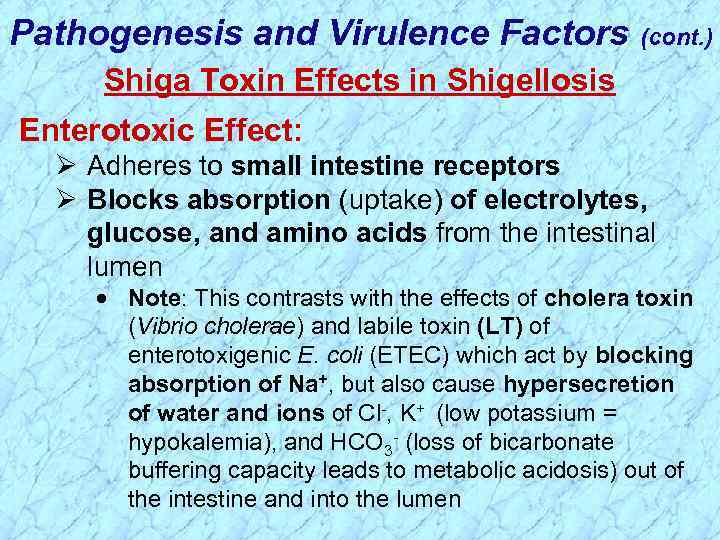 Pathogenesis and Virulence Factors (cont.)

Shiga Toxin Effects in Shigellosis

Enterotoxic Effect:

➢ Adheres to small intestine receptors

➢ Blocks absorption (uptake) of electrolytes, glucose, and amino acids from the intestinal lumen

• Note: This contrasts with the effects of cholera toxin (Vibrio cholerae) and labile toxin (LT) of enterotoxigenic E. coli (ETEC) which act by blocking absorption of $Na^+$, but also cause hypersecretion of water and ions of $Cl^-$, $K^+$ (low potassium = hypokalemia), and $HCO_3^-$ (loss of bicarbonate buffering capacity leads to metabolic acidosis) out of the intestine and into the lumen